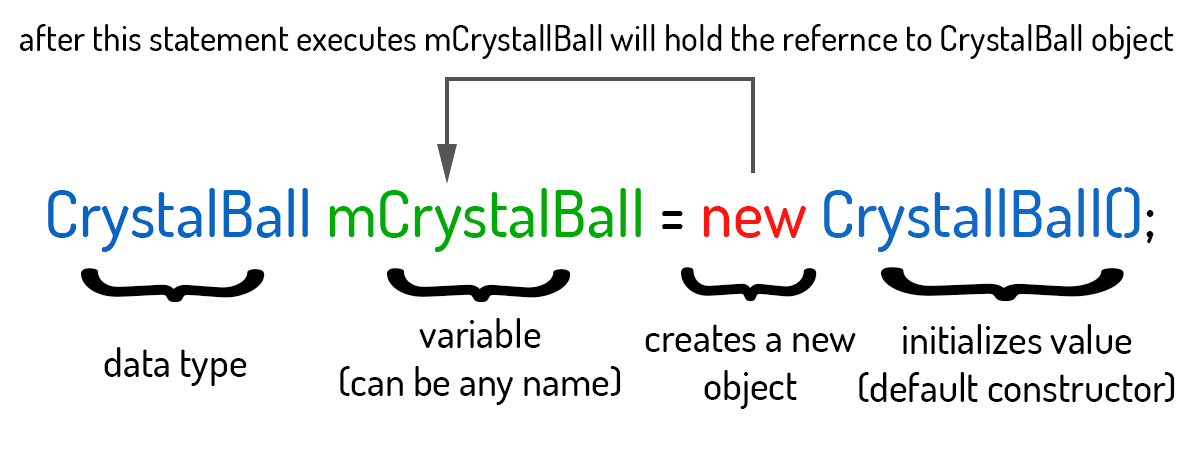 after this statement executes mCrystallBall will hold the refernce to CrystalBall object

CrystalBall mCrystalBall = new CrystallBall();

data type

variable
(can be any name)

creates a new
object

initializes value
(default constructor)